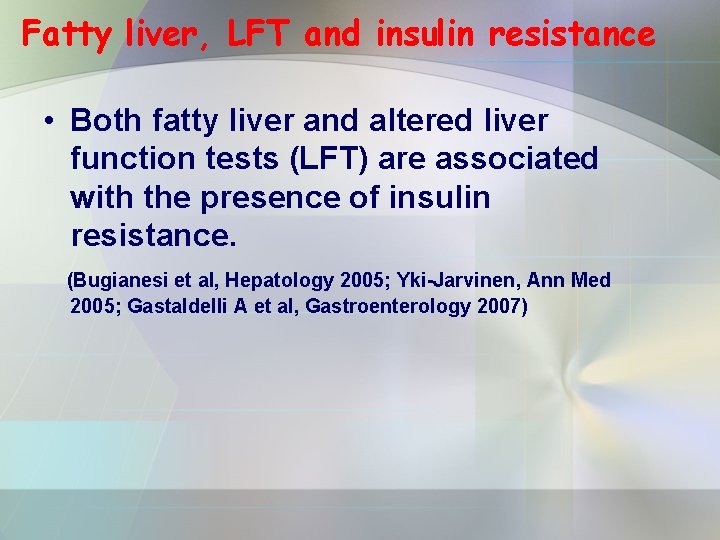 Fatty liver, LFT and insulin resistance

• Both fatty liver and altered liver function tests (LFT) are associated with the presence of insulin resistance.

(Bugianesi et al, Hepatology 2005; Yki-Jarvinen, Ann Med 2005; Gastaldelli A et al, Gastroenterology 2007)